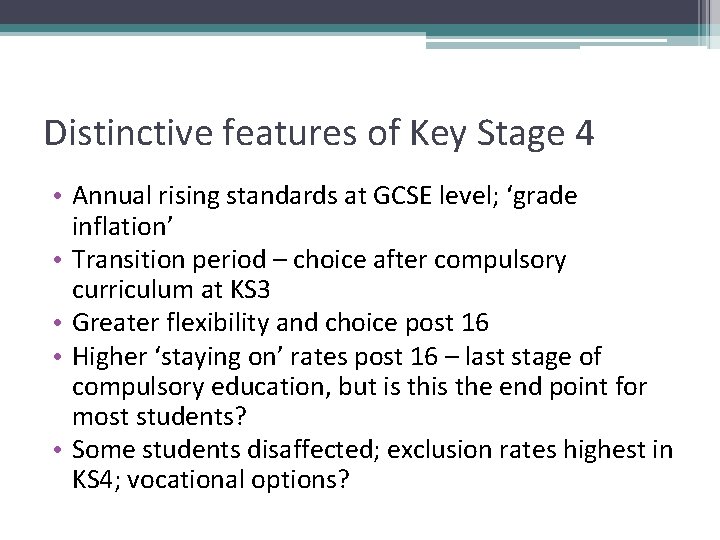 Distinctive features of Key Stage 4

• Annual rising standards at GCSE level; ‘grade inflation’
• Transition period – choice after compulsory curriculum at KS3
• Greater flexibility and choice post 16
• Higher ‘staying on’ rates post 16 – last stage of compulsory education, but is this the end point for most students?
• Some students disaffected; exclusion rates highest in KS4; vocational options?